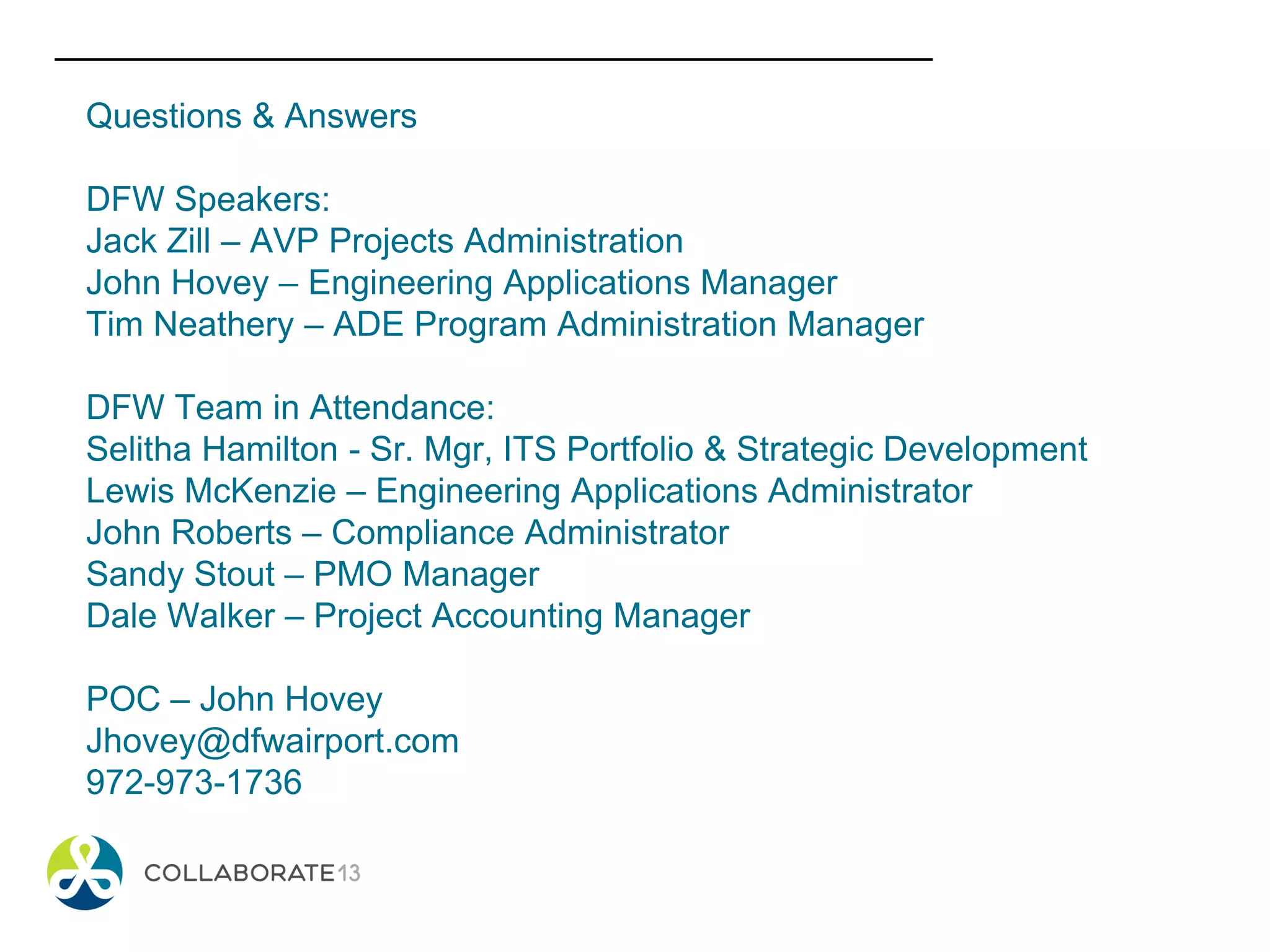 Questions & Answers

DFW Speakers:
Jack Zill – AVP Projects Administration
John Hovey – Engineering Applications Manager
Tim Neathery – ADE Program Administration Manager

DFW Team in Attendance:
Selitha Hamilton - Sr. Mgr, ITS Portfolio & Strategic Development
Lewis McKenzie – Engineering Applications Administrator
John Roberts – Compliance Administrator
Sandy Stout – PMO Manager
Dale Walker – Project Accounting Manager

POC – John Hovey
Jhovey@dfwairport.com
972-973-1736

COLLABORATE 13